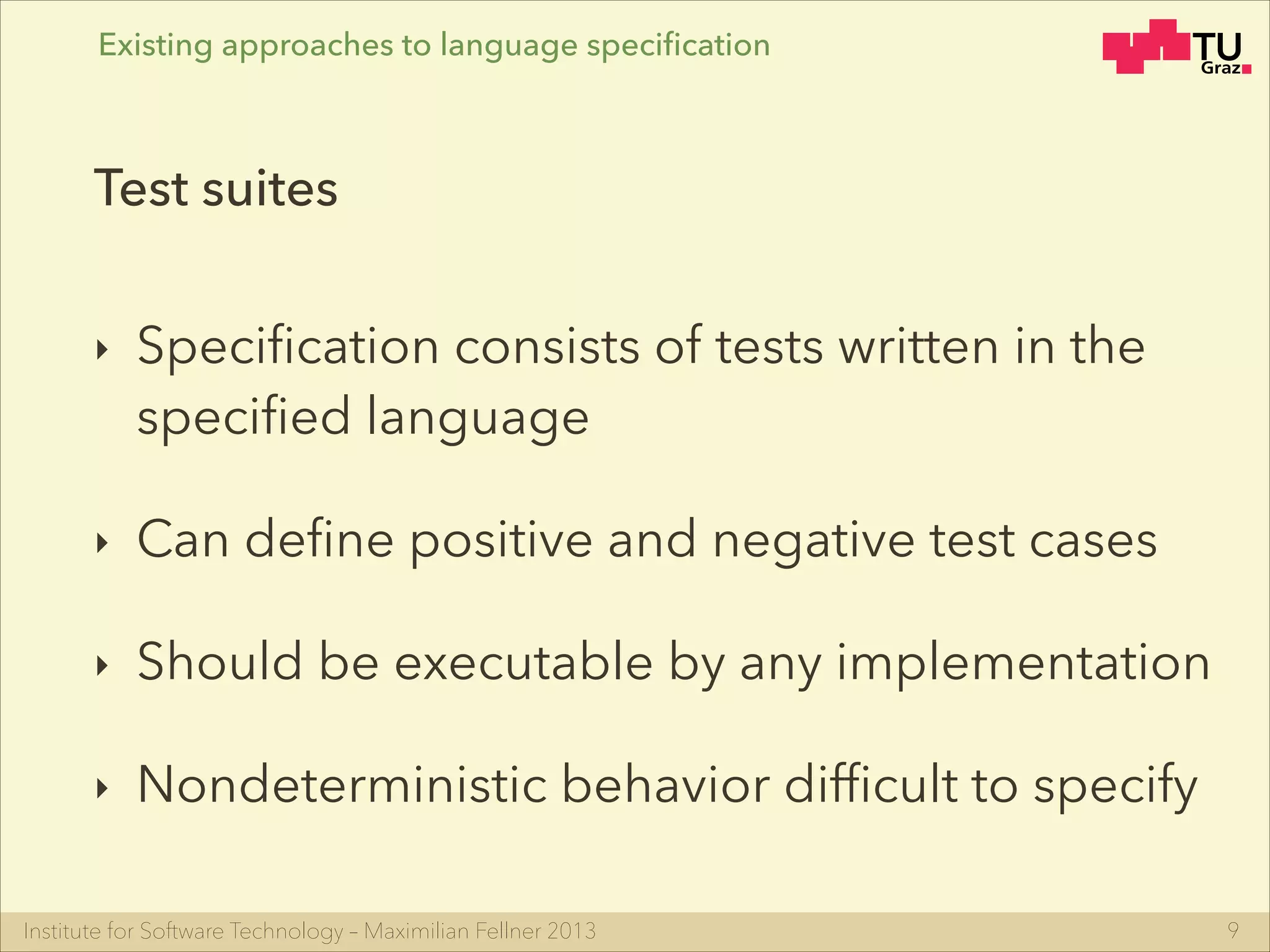 Existing approaches to language specification

TU Graz

Test suites

‣ Specification consists of tests written in the specified language

‣ Can define positive and negative test cases

‣ Should be executable by any implementation

‣ Nondeterministic behavior difficult to specify

Institute for Software Technology – Maximilian Fellner 2013

9